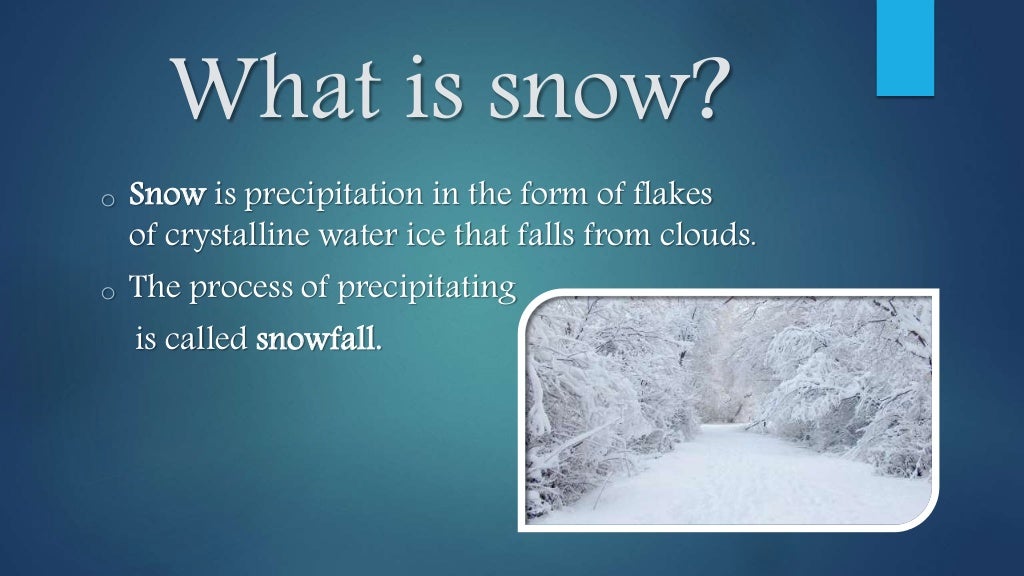 What is snow?

o Snow is precipitation in the form of flakes of crystalline water ice that falls from clouds.

o The process of precipitating is called snowfall.